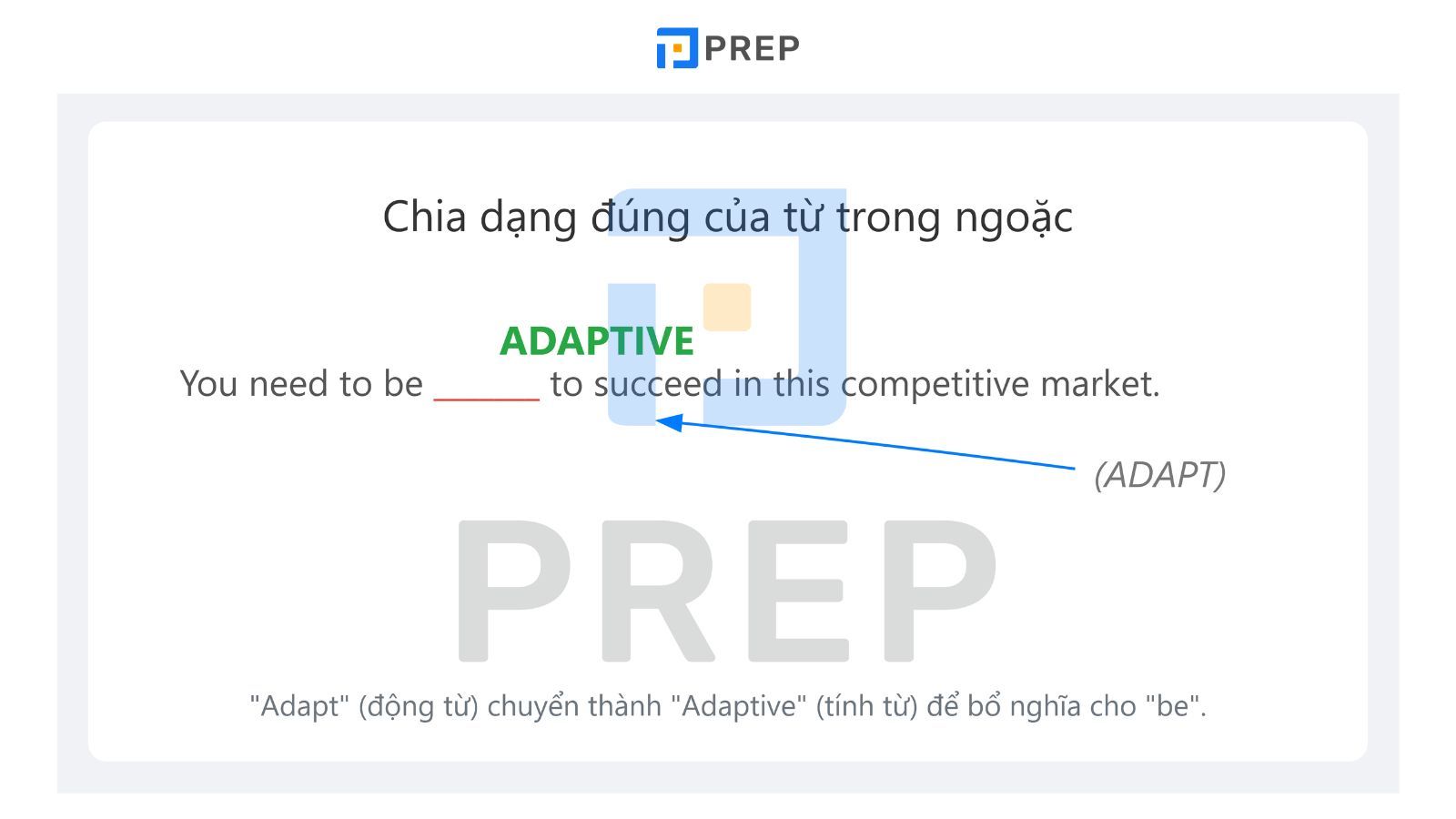 PREP

Chia dạng đúng của từ trong ngoặc

ADAPTIVE

You need to be ______ to succeed in this competitive market.

(ADAPT)

PREP

"Adapt" (động từ) chuyển thành "Adaptive" (tính từ) để bổ nghĩa cho "be".